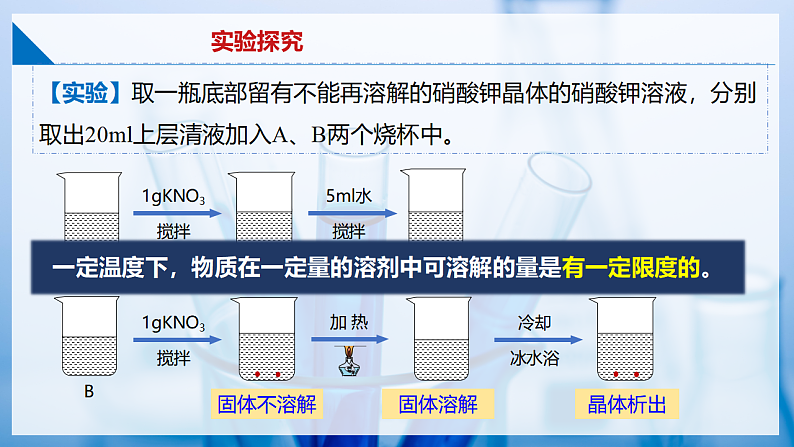 实验探究

【实验】取一瓶底部留有不能再溶解的硝酸钾晶体的硝酸钾溶液，分别取出20ml上层清液加入A、B两个烧杯中。

1g$KNO_3$
搅拌

5ml水
搅拌

一定温度下，物质在一定量的溶剂中可溶解的量是有一定限度的。

1g$KNO_3$
搅拌

加 热

冷却
冰水浴

B

固体不溶解

固体溶解

晶体析出